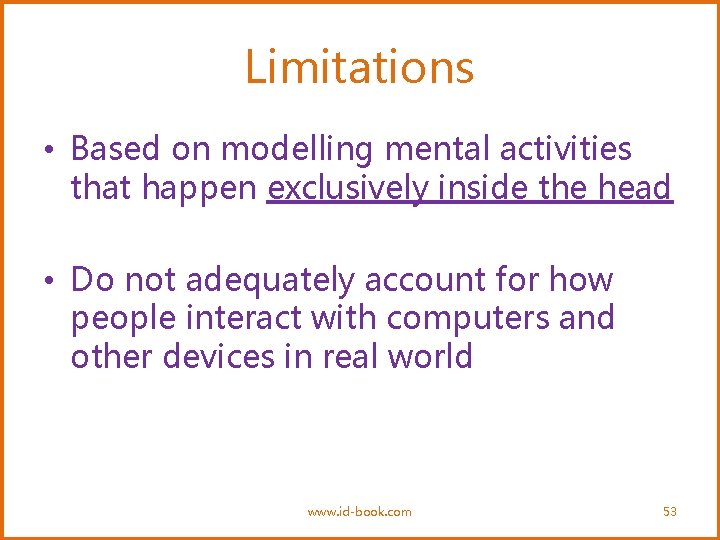 Limitations

• Based on modelling mental activities that happen exclusively inside the head

• Do not adequately account for how people interact with computers and other devices in real world

www.id-book.com

53